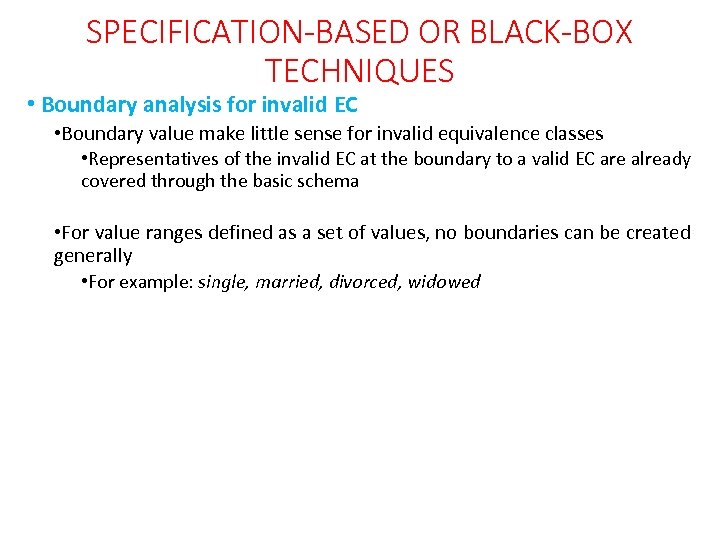 SPECIFICATION-BASED OR BLACK-BOX TECHNIQUES

• Boundary analysis for invalid EC

•Boundary value make little sense for invalid equivalence classes

•Representatives of the invalid EC at the boundary to a valid EC are already covered through the basic schema

•For value ranges defined as a set of values, no boundaries can be created generally

•For example: single, married, divorced, widowed